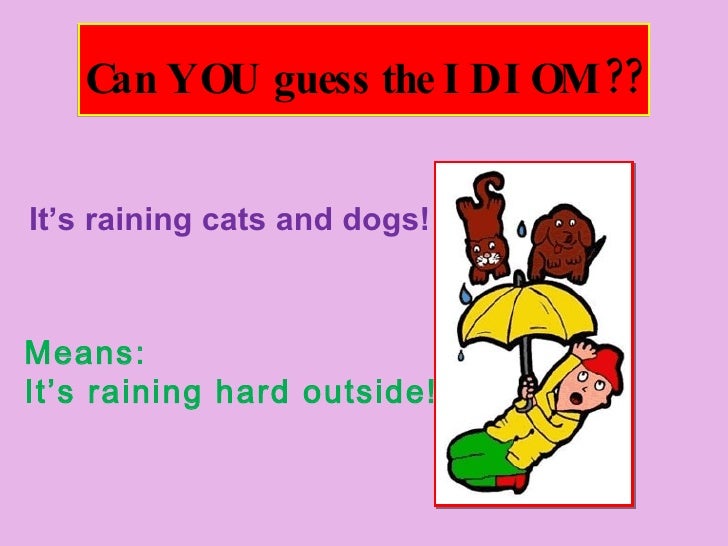 Can YOU guess the IDIOM??

It's raining cats and dogs!

Means:
It's raining hard outside!